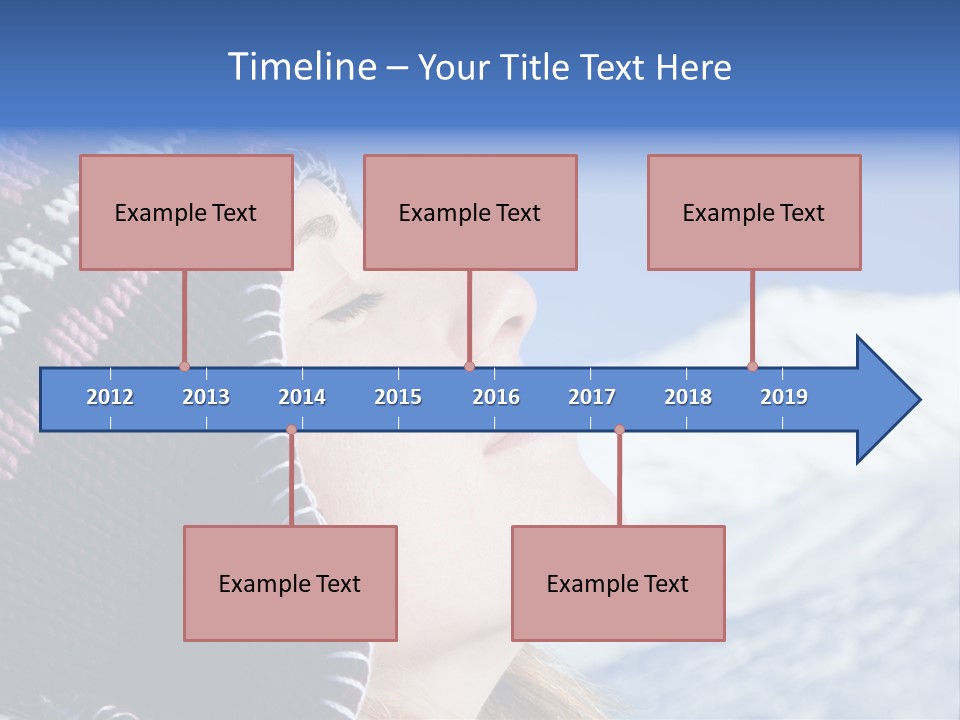 Timeline – Your Title Text Here

Example Text

Example Text

Example Text

2012 2013 2014 2015 2016 2017 2018 2019

Example Text

Example Text